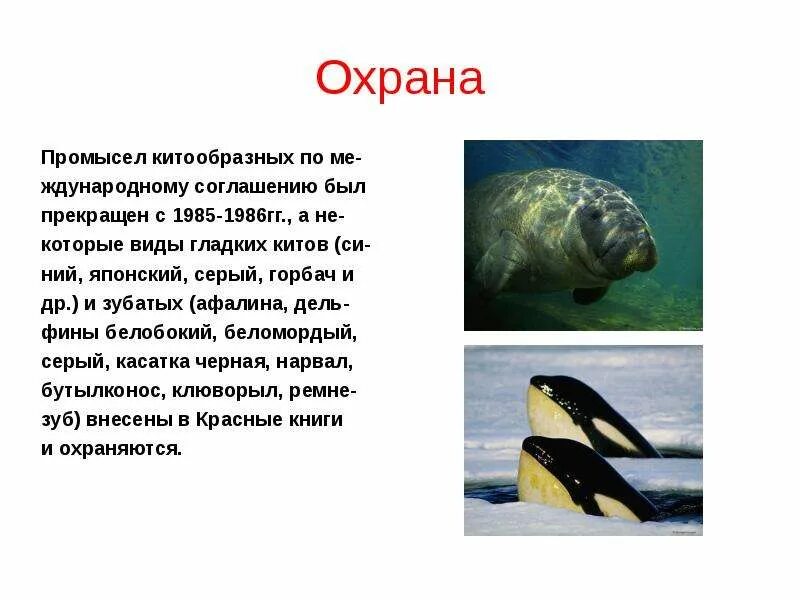 Охрана

Промысел китообразных по международному соглашению был прекращен с 1985-1986гг., а некоторые виды гладких китов (синий, японский, серый, горбач и др.) и зубатых (афалина, дельфины белобокий, беломордый, серый, касатка черная, нарвал, бутылконос, клюворыл, ремнезуб) внесены в Красные книги и охраняются.